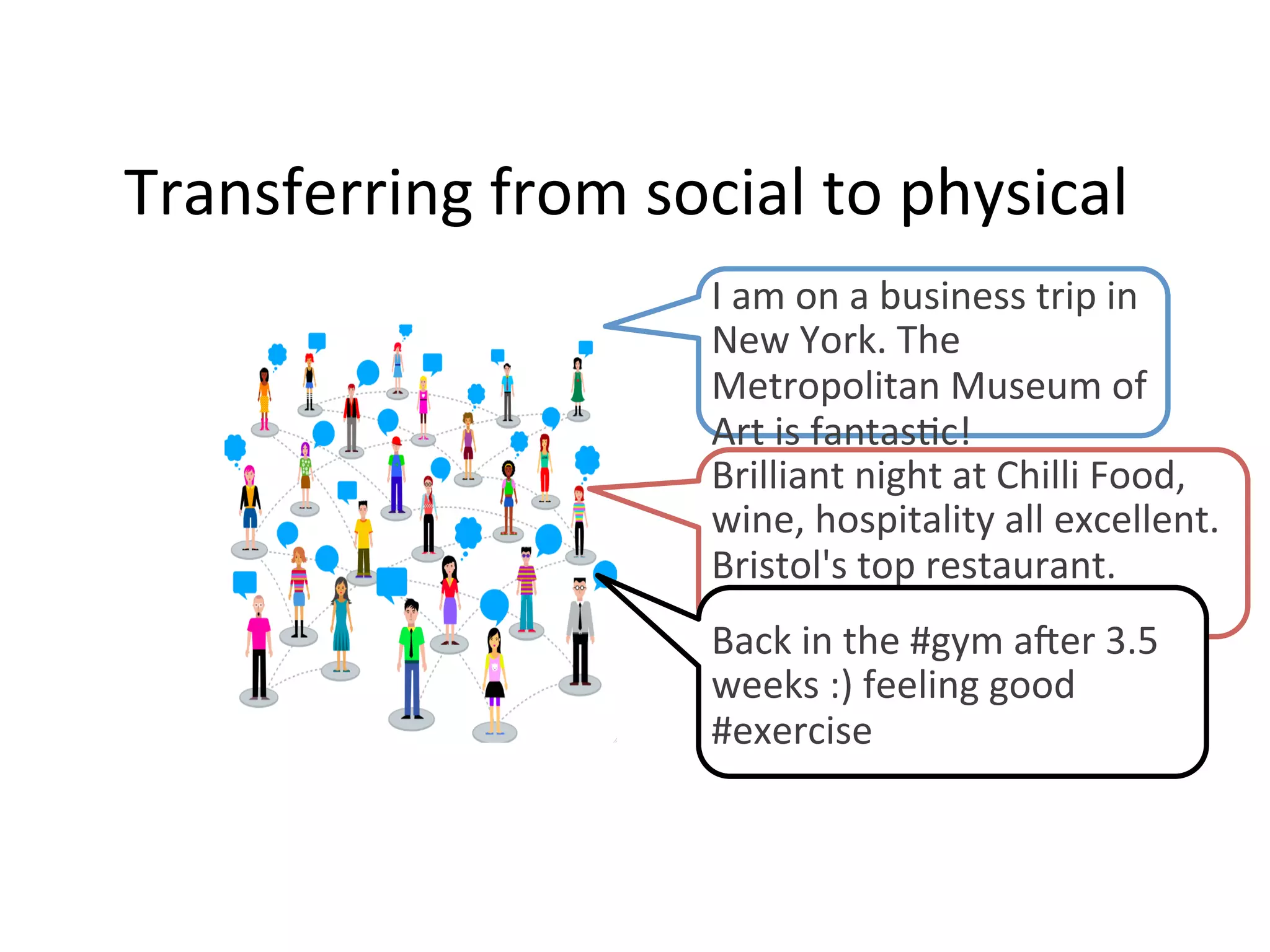 Transferring from social to physical

I am on a business trip in New York. The Metropolitan Museum of Art is fantastic!

Brilliant night at Chilli Food, wine, hospitality all excellent. Bristol's top restaurant.

Back in the #gym after 3.5 weeks :) feeling good #exercise